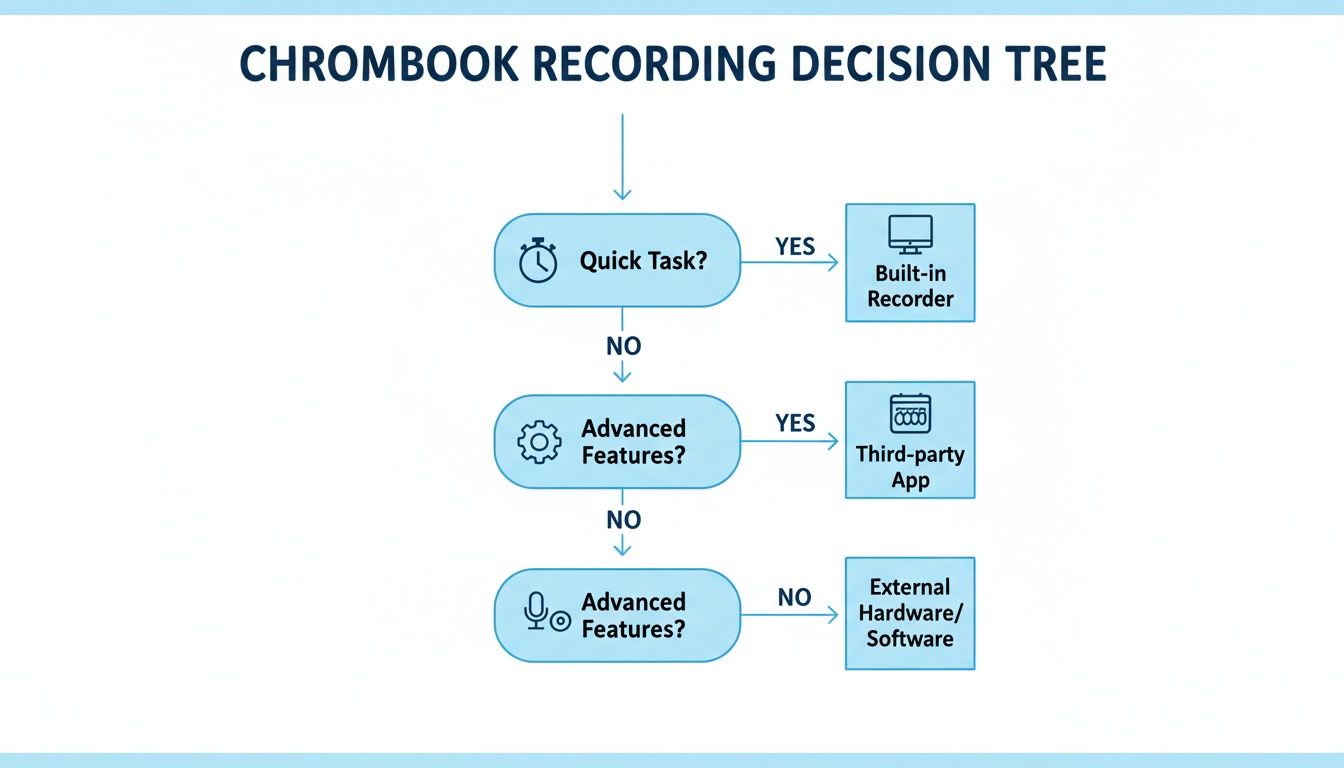 CHROMBOOK RECORDING DECISION TREE

Quick Task?

YES

Built-in Recorder

NO

Advanced Features?

YES

Third-party App

NO

Advanced Features?

NO

External Hardware/ Software